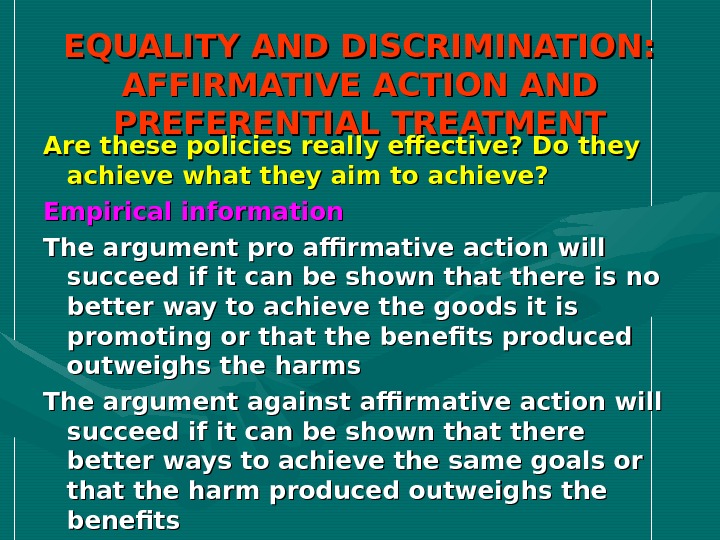 EQUALITY AND DISCRIMINATION: AFFIRMATIVE ACTION AND PREFERENTIAL TREATMENT

Are these policies really effective? Do they achieve what they aim to achieve?

Empirical information

The argument pro affirmative action will succeed if it can be shown that there is no better way to achieve the goods it is promoting or that the benefits produced outweighs the harms

The argument against affirmative action will succeed if it can be shown that there better ways to achieve the same goals or that the harm produced outweighs the benefits